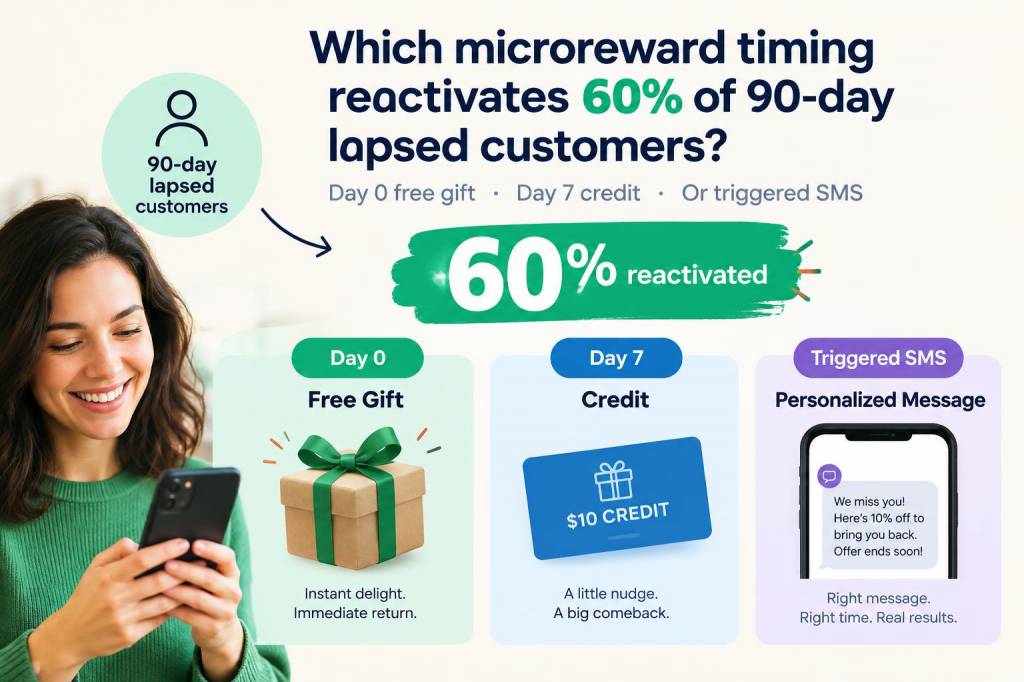 Which microreward timing reactivates 60% of 90-day lapsed customers?

Day 0 free gift · Day 7 credit · Or triggered SMS

90-day lapsed customers

60% reactivated

Day 0

Free Gift

Instant delight. Immediate return.

Day 7

Credit

$10 CREDIT

A little nudge. A big comeback.

Triggered SMS

Personalized Message

We miss you! Here's 10% off to bring you back. Offer ends soon!

Right message. Right time. Real results.